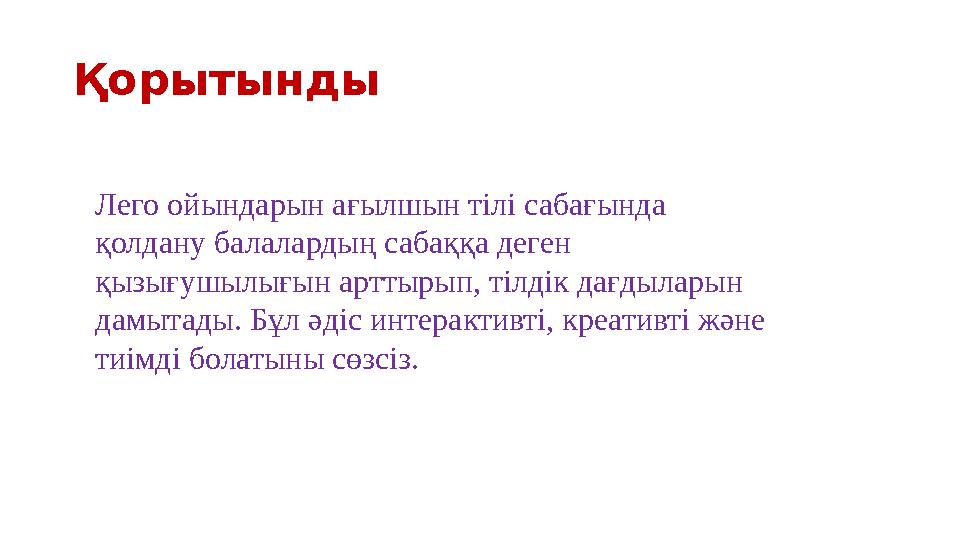 Қорытынды

Лего ойындарын ағылшын тілі сабағында қолдану балалардың сабаққа деген қызығушылығын арттырып, тілдік дағдыларын дамытады. Бұл әдіс интерактивті, креативті және тиімді болатыны сөзсіз.